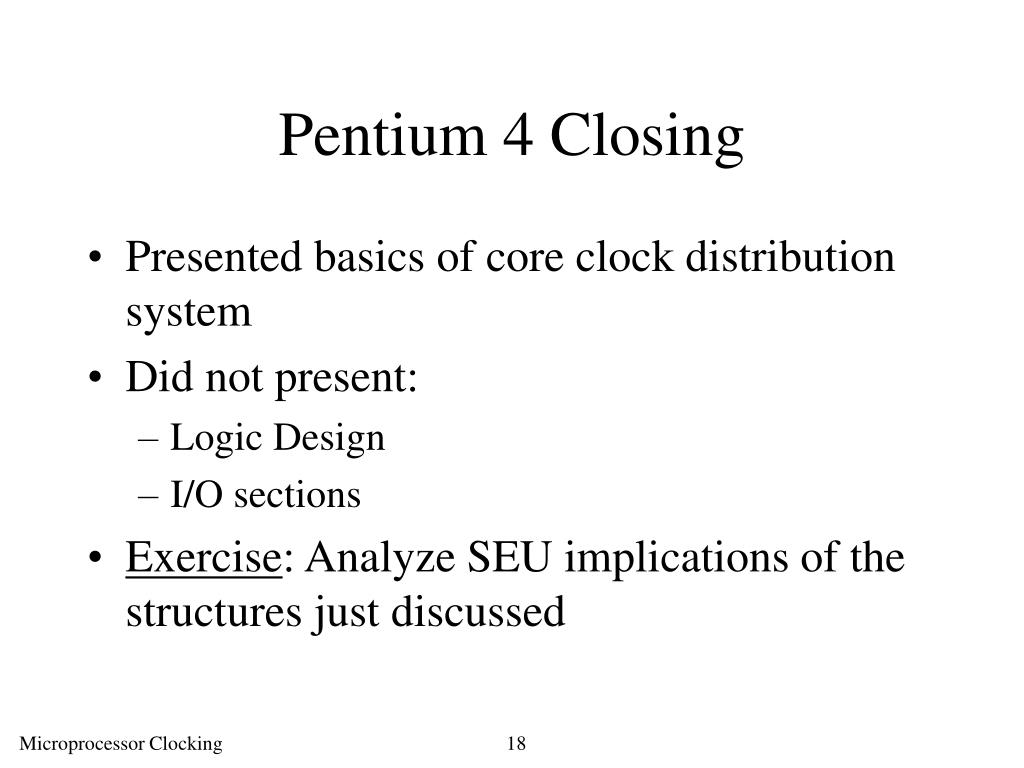 Pentium 4 Closing

• Presented basics of core clock distribution system
• Did not present:
– Logic Design
– I/O sections
• Exercise: Analyze SEU implications of the structures just discussed

Microprocessor Clocking

18